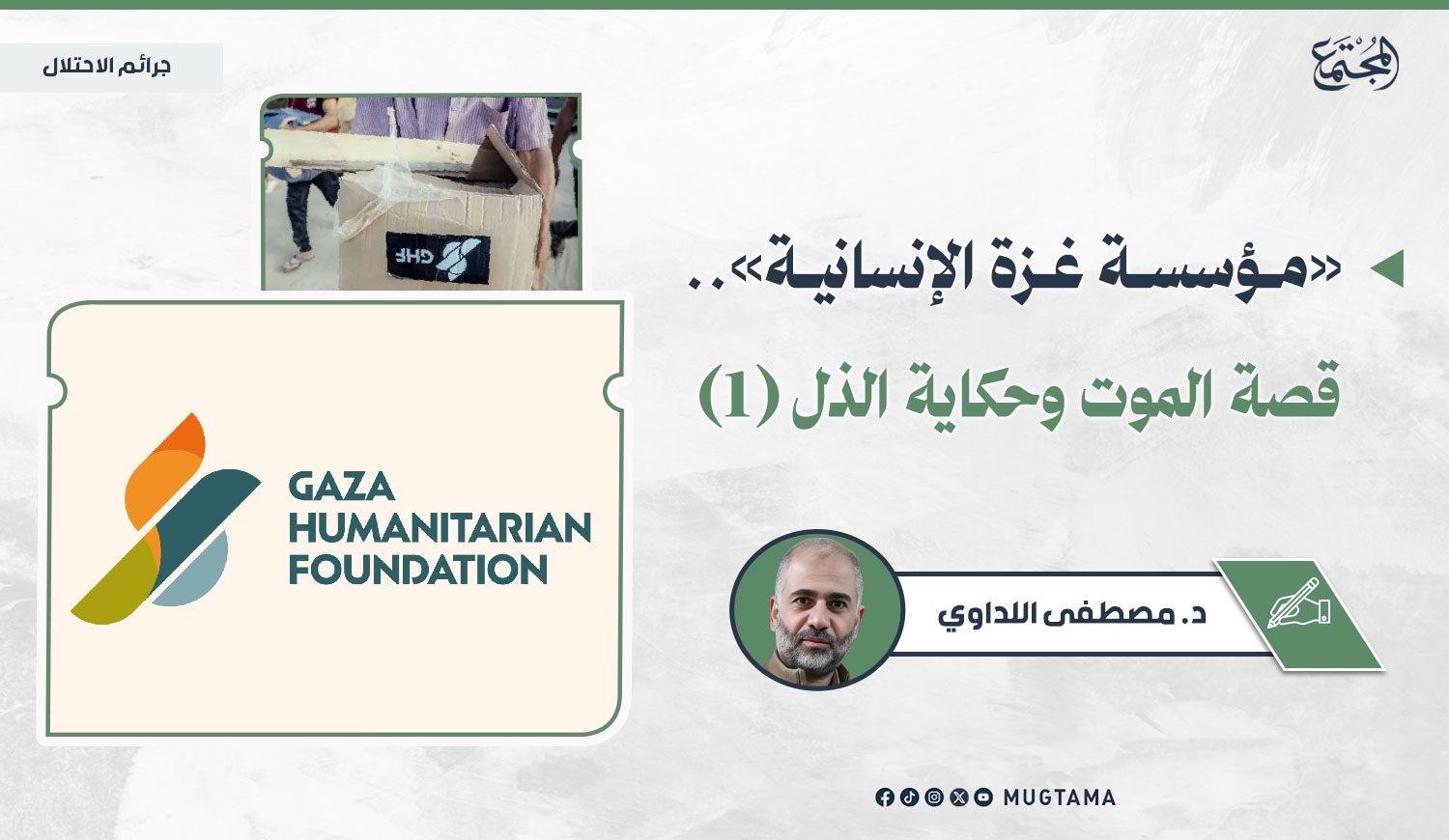 المجتمع

جرائم الاحتلال

GHF

«مؤسسة غزة الإنسانية».. قصة الموت وحكاية الذل (1)

GAZA HUMANITARIAN FOUNDATION

د. مصطفى اللداوي

MUGTAMA